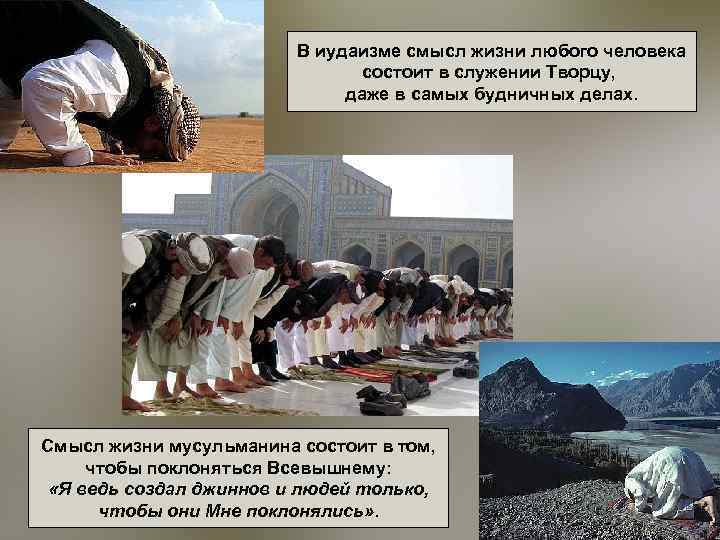 В иудаизме смысл жизни любого человека состоит в служении Творцу, даже в самых будничных делах.

Смысл жизни мусульманина состоит в том, чтобы поклоняться Всевышнему: «Я ведь создал джиннов и людей только, чтобы они Мне поклонялись».